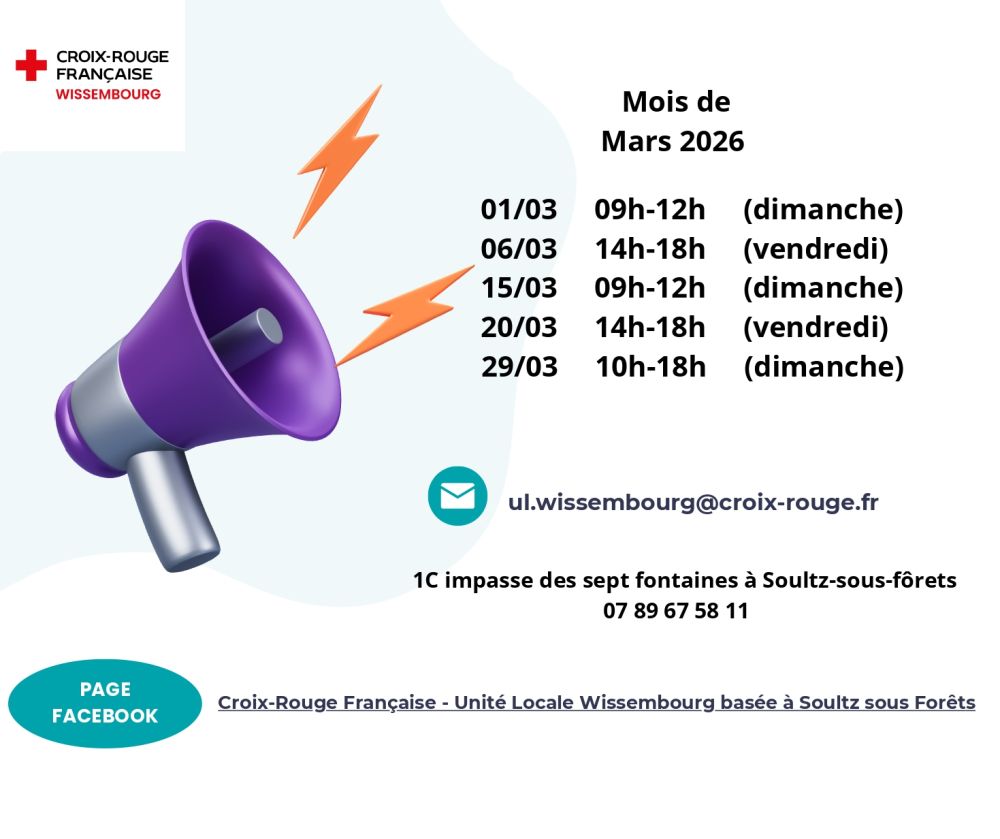 CROIX-ROUGE FRANÇAISE
WISSEMBOURG

Mois de
Mars 2026

01/03 09h-12h (dimanche)
06/03 14h-18h (vendredi)
15/03 09h-12h (dimanche)
20/03 14h-18h (vendredi)
29/03 10h-18h (dimanche)

ul.wissembourg@croix-rouge.fr

1C impasse des sept fontaines à Soultz-sous-fôrets
07 89 67 58 11

PAGE FACEBOOK

Croix-Rouge Française - Unité Locale Wissembourg basée à Soultz sous Forêts